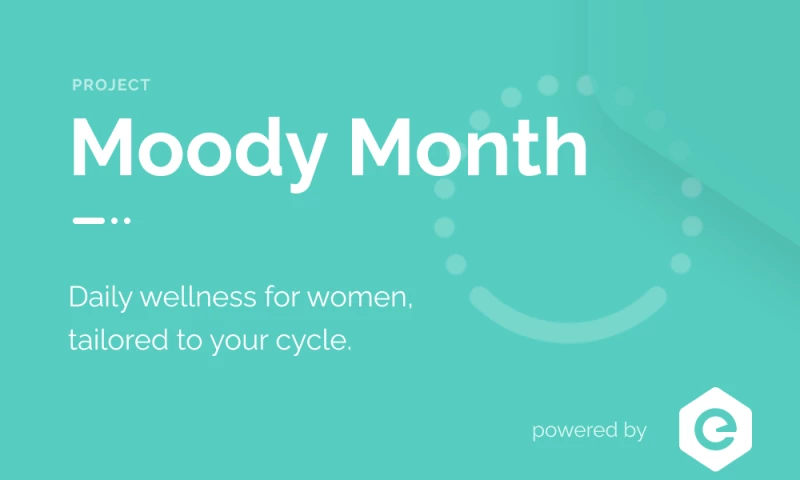 PROJECT

Moody Month

Daily wellness for women, tailored to your cycle.

powered by

e